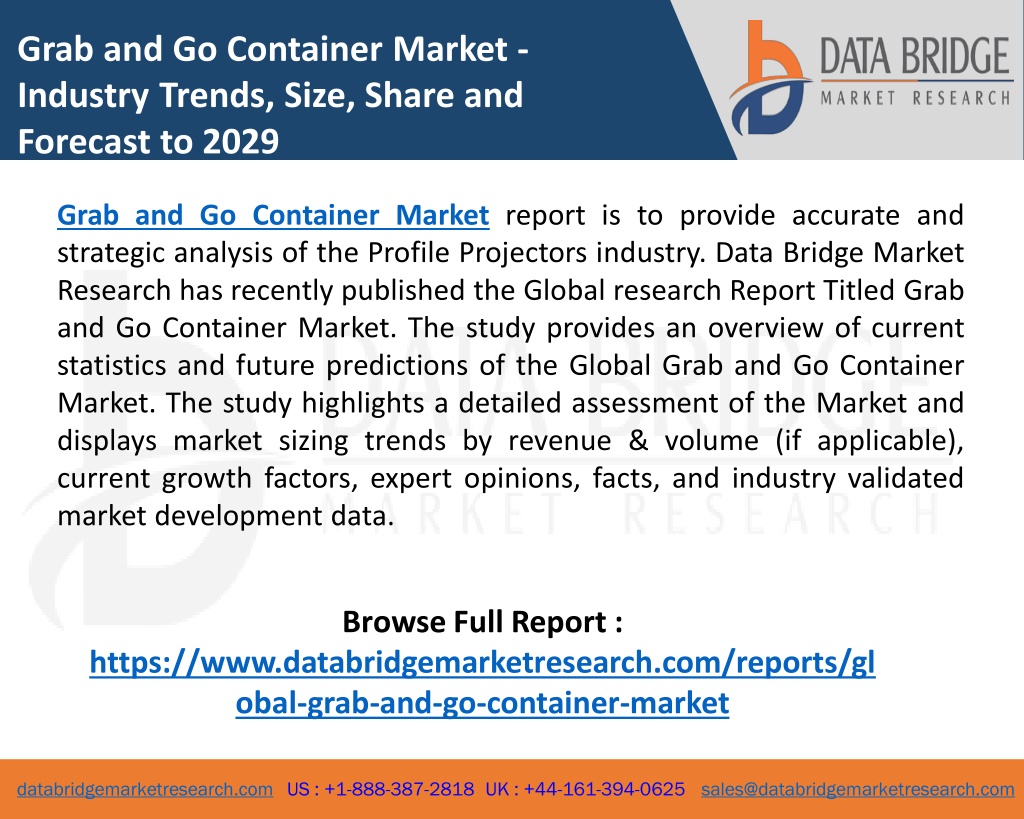 Grab and Go Container Market - Industry Trends, Size, Share and Forecast to 2029

DATA BRIDGE
MARKET RESEARCH

Grab and Go Container Market report is to provide accurate and strategic analysis of the Profile Projectors industry. Data Bridge Market Research has recently published the Global research Report Titled Grab and Go Container Market. The study provides an overview of current statistics and future predictions of the Global Grab and Go Container Market. The study highlights a detailed assessment of the Market and displays market sizing trends by revenue & volume (if applicable), current growth factors, expert opinions, facts, and industry validated market development data.

Browse Full Report :
https://www.databridgemarketresearch.com/reports/global-grab-and-go-container-market

databridgemarketresearch.com US : +1-888-387-2818 UK : +44-161-394-0625 sales@databridgemarketresearch.com